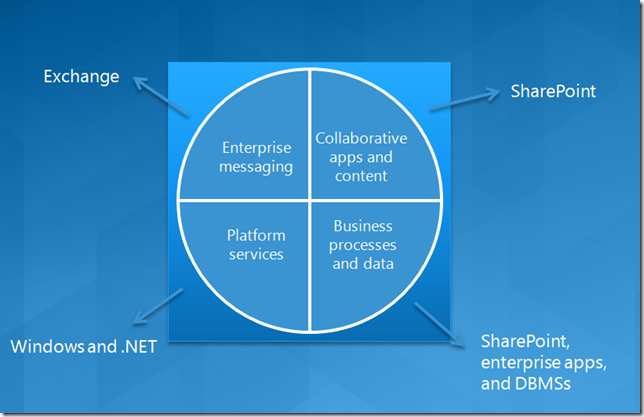 Exchange

SharePoint

Enterprise messaging

Collaborative apps and content

Platform services

Business processes and data

Windows and .NET

SharePoint, enterprise apps, and DBMSs